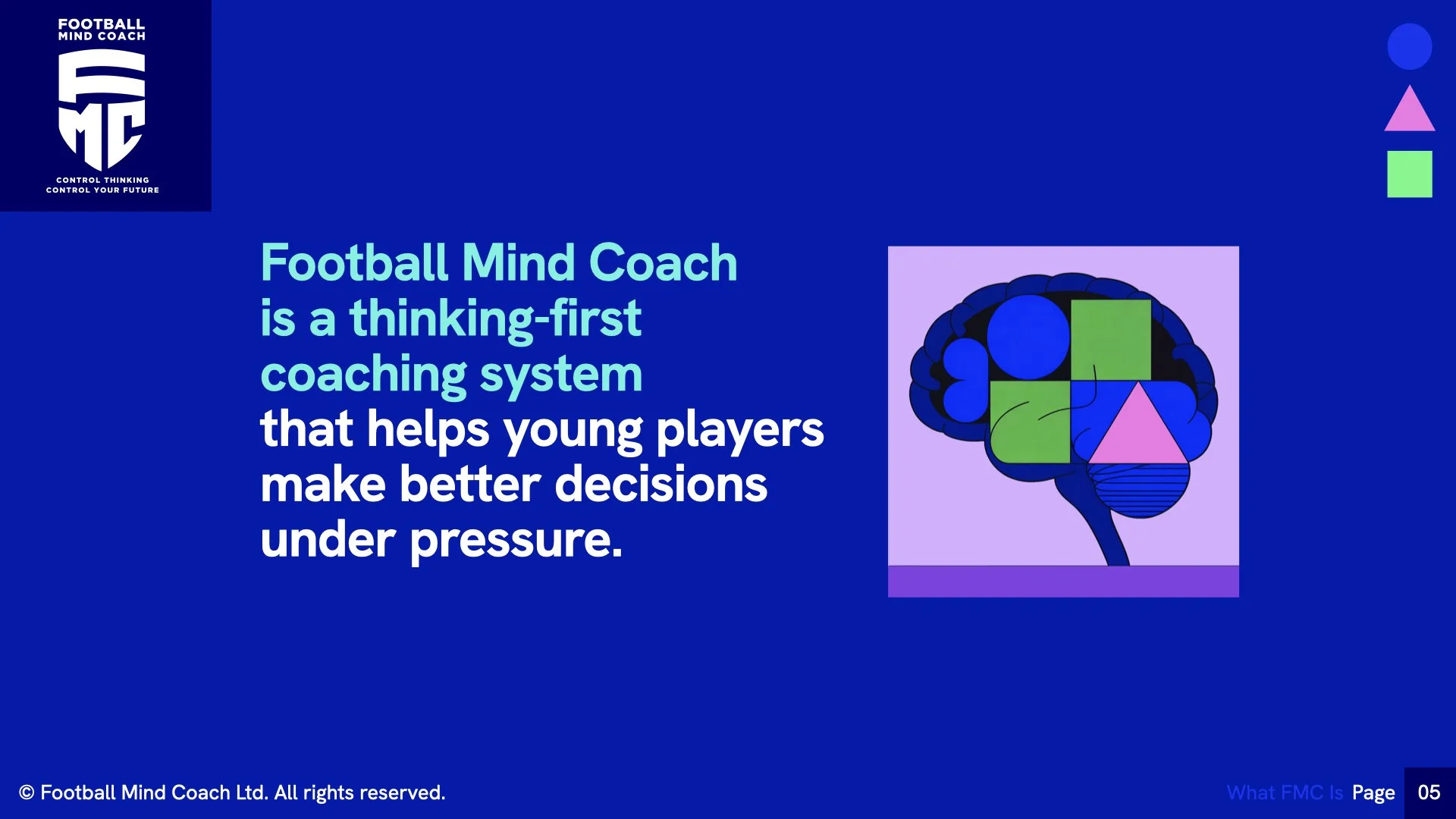 FOOTBALL
MIND COACH

FMC

CONTROL THINKING
CONTROL YOUR FUTURE

Football Mind Coach is a thinking-first coaching system that helps young players make better decisions under pressure.

© Football Mind Coach Ltd. All rights reserved.

What FMC Is Page 05